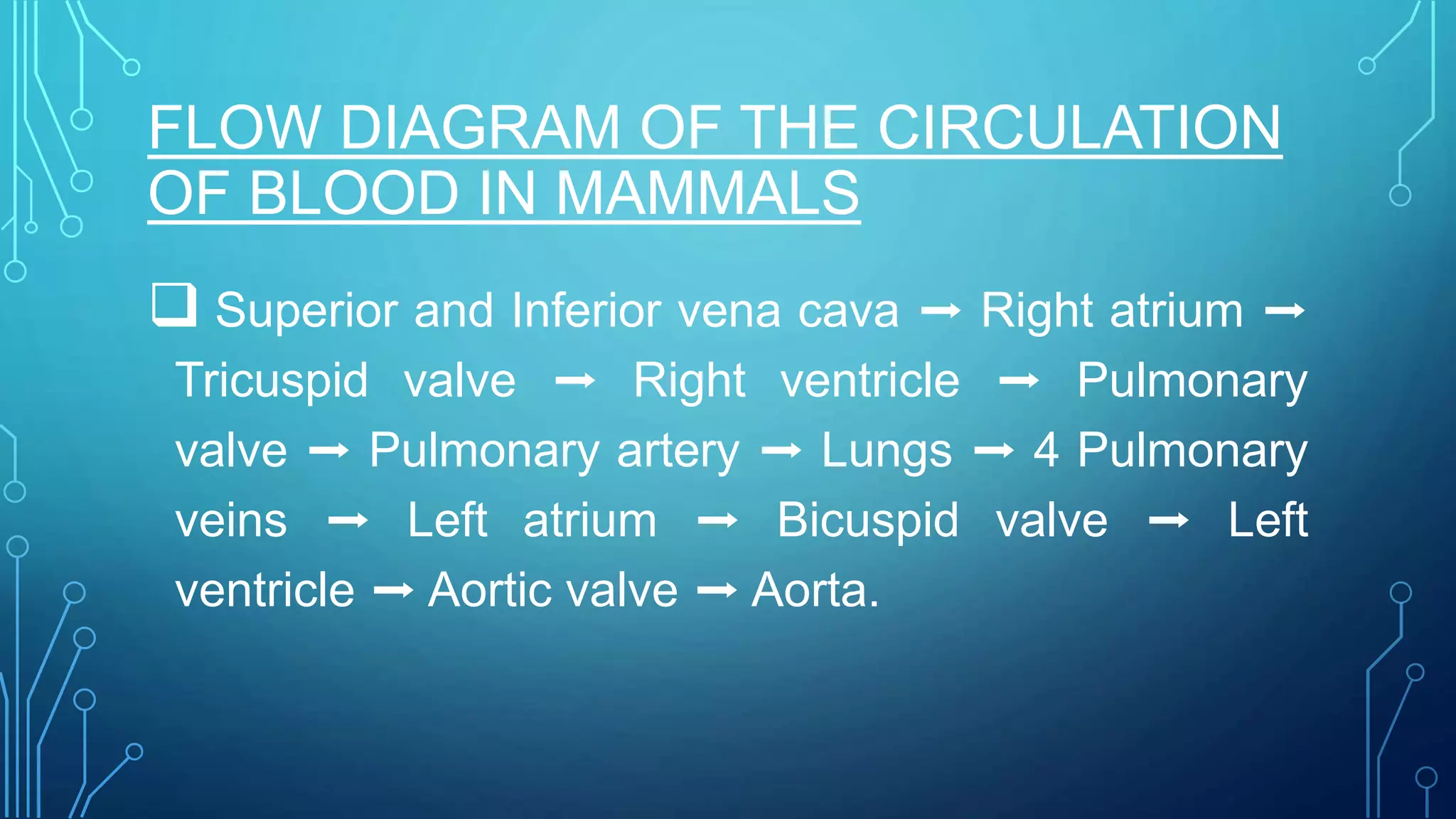 FLOW DIAGRAM OF THE CIRCULATION OF BLOOD IN MAMMALS

❑ Superior and Inferior vena cava → Right atrium → Tricuspid valve → Right ventricle → Pulmonary valve → Pulmonary artery → Lungs → 4 Pulmonary veins → Left atrium → Bicuspid valve → Left ventricle → Aortic valve → Aorta.